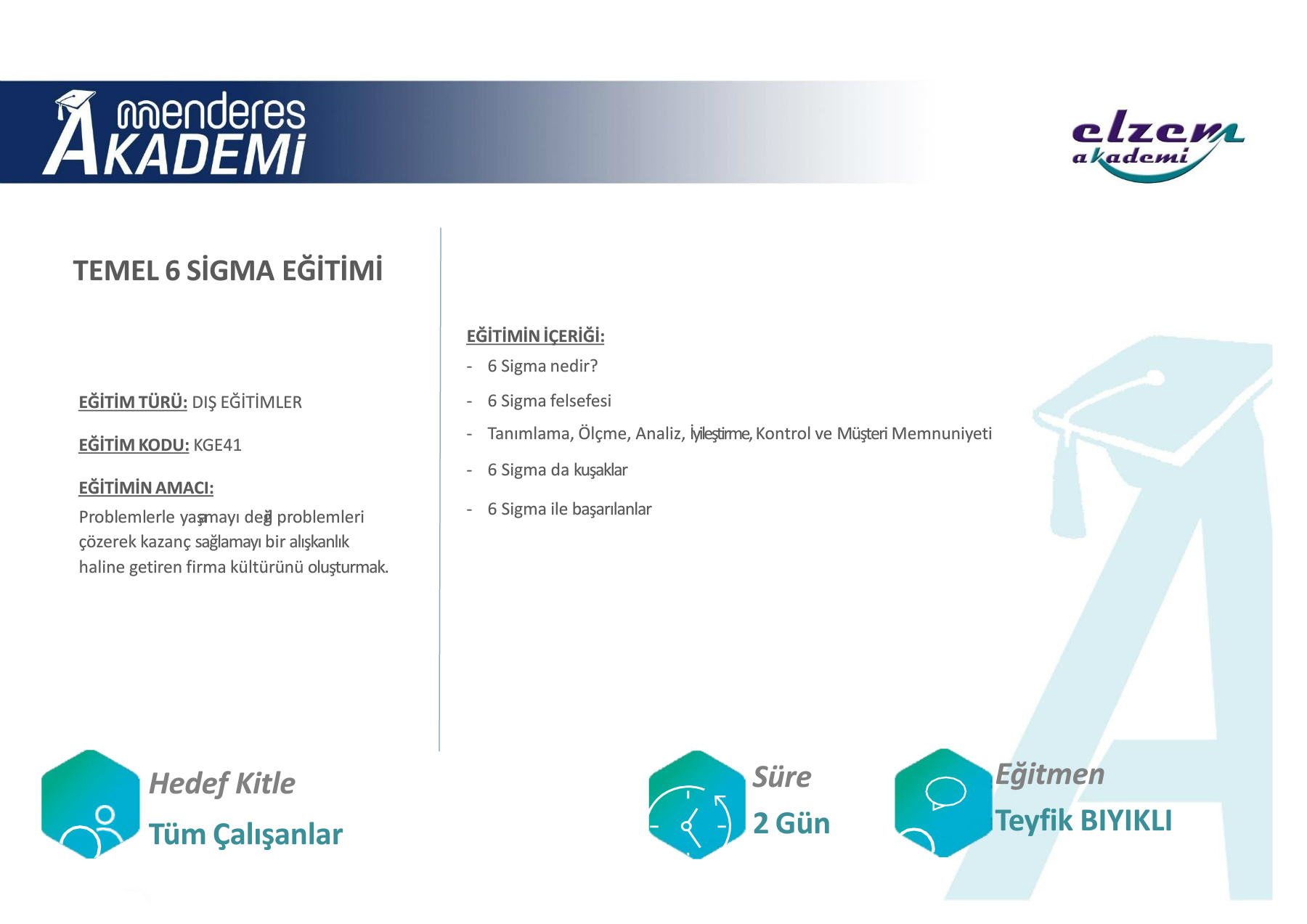 menderes AKADEMİ

elzem akademi

TEMEL 6 SİGMA EĞİTİMİ

EĞİTİM TÜRÜ: DIŞ EĞİTİMLER

EĞİTİM KODU: KGE41

EĞİTİMİN AMACI:
Problemlerle yaşamayı değil problemleri çözerek kazanç sağlamayı bir alışkanlık haline getiren firma kültürünü oluşturmak.

EĞİTİMİN İÇERİĞİ:
- 6 Sigma nedir?
- 6 Sigma felsefesi
- Tanımlama, Ölçme, Analiz, İyileştirme, Kontrol ve Müşteri Memnuniyeti
- 6 Sigma da kuşaklar
- 6 Sigma ile başarılanlar

Hedef Kitle
Tüm Çalışanlar

Süre
2 Gün

Eğitmen
Teyfik BIYIKLI